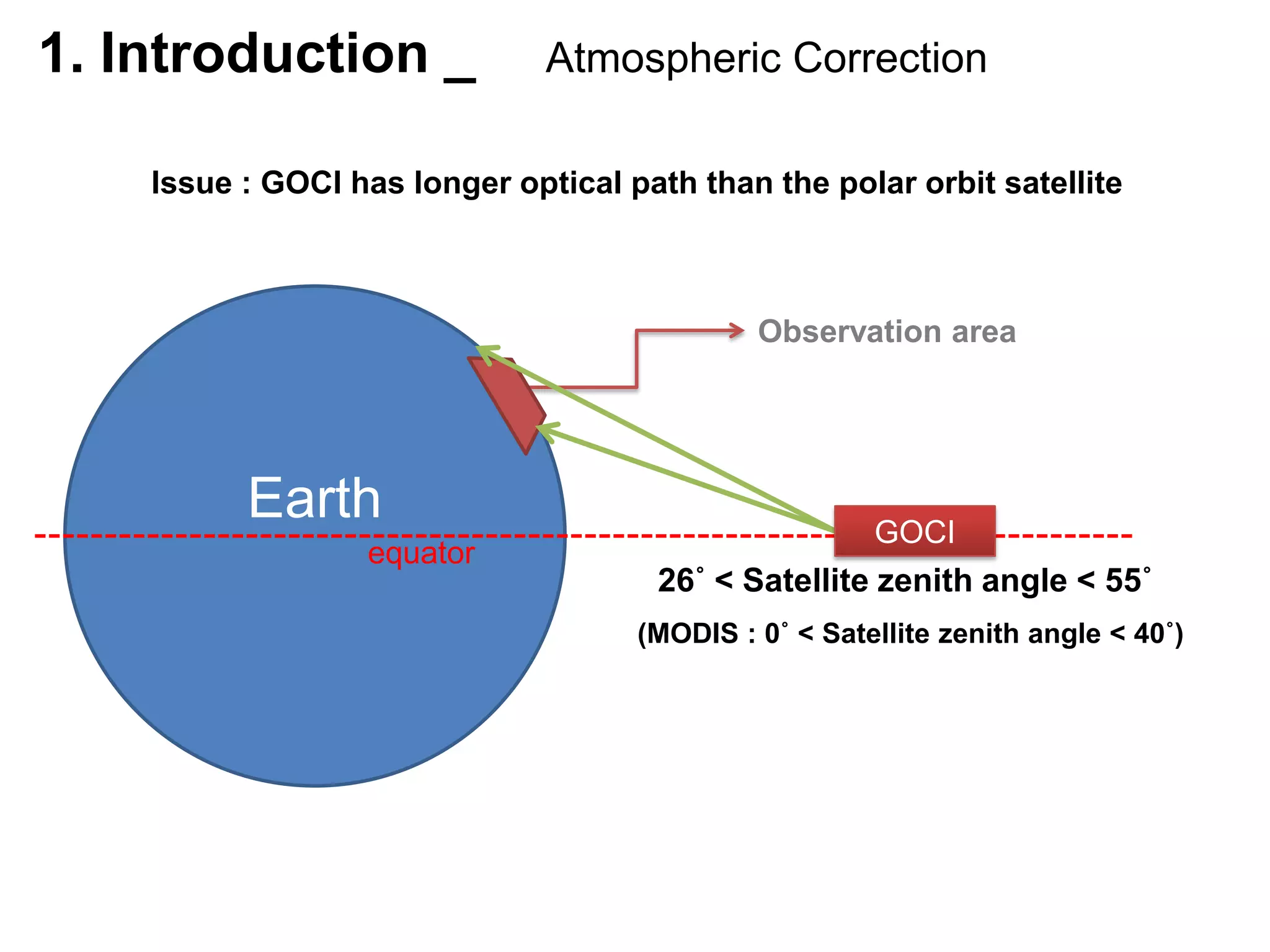 1. Introduction _ Atmospheric Correction

Issue : GOCI has longer optical path than the polar orbit satellite

Observation area

Earth

equator

GOCI

26˚ < Satellite zenith angle < 55˚

(MODIS : 0˚ < Satellite zenith angle < 40˚)